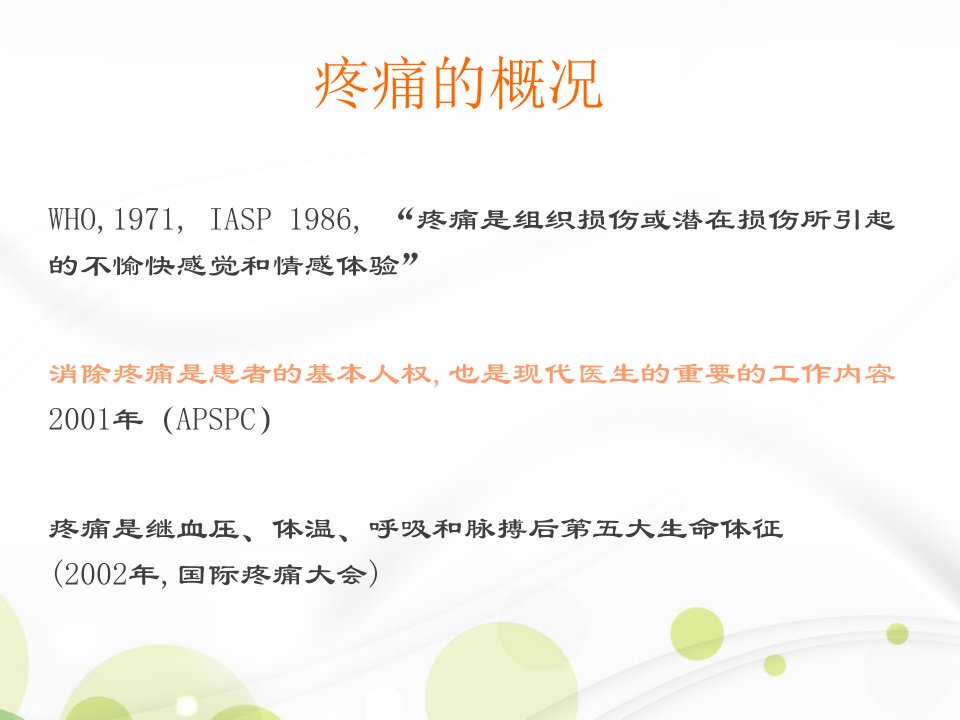 疼痛的概况

WHO,1971, IASP 1986, “疼痛是组织损伤或潜在损伤所引起的不愉快感觉和情感体验”

消除疼痛是患者的基本人权,也是现代医生的重要的工作内容 2001年 (APSPC)

疼痛是继血压、体温、呼吸和脉搏后第五大生命体征 (2002年,国际疼痛大会)